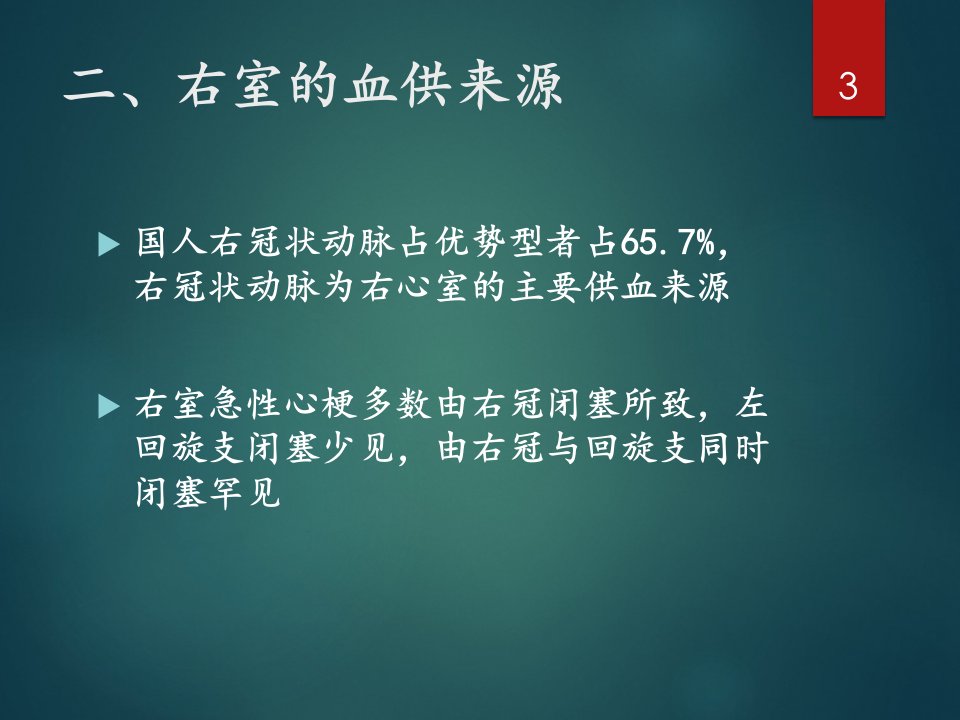 二、右室的血供来源

3

▶ 国人右冠状动脉占优势型者占65.7%，右冠状动脉为右心室的主要供血来源

▶ 右室急性心梗多数由右冠闭塞所致，左回旋支闭塞少见，由右冠与回旋支同时闭塞罕见